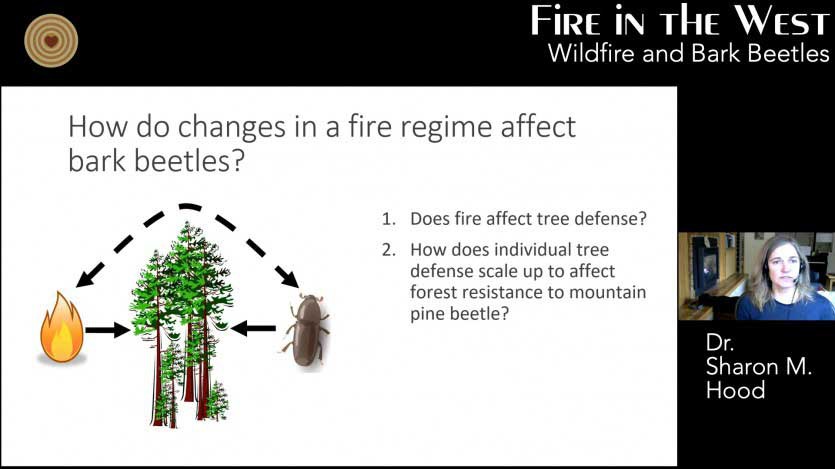 FIRE IN THE WEST
Wildfire and Bark Beetles

How do changes in a fire regime affect bark beetles?

1. Does fire affect tree defense?
2. How does individual tree defense scale up to affect forest resistance to mountain pine beetle?

Dr.
Sharon M.
Hood